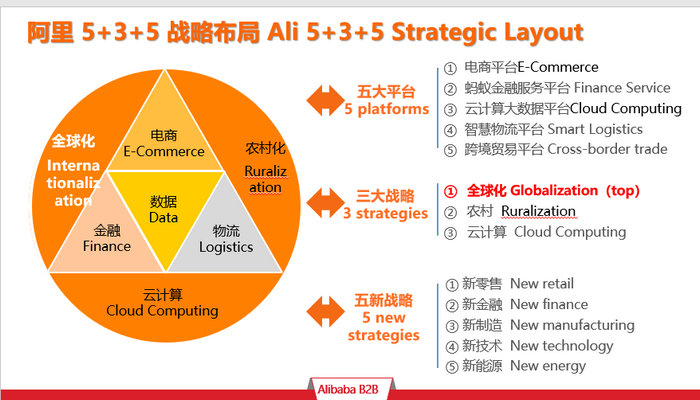 阿里 5+3+5 战略布局 Ali 5+3+5 Strategic Layout

全球化 Internationalization

电商 E-Commerce

农村化 Ruralization

数据 Data

金融 Finance

物流 Logistics

云计算 Cloud Computing

五大平台 5 platforms

① 电商平台E-Commerce
② 蚂蚁金融服务平台 Finance Service
③ 云计算大数据平台Cloud Computing
④ 智慧物流平台 Smart Logistics
⑤ 跨境贸易平台 Cross-border trade

三大战略 3 strategies

① 全球化 Globalization（top）
② 农村 Ruralization
③ 云计算 Cloud Computing

五新战略 5 new strategies

① 新零售 New retail
② 新金融 New finance
③ 新制造 New manufacturing
④ 新技术 New technology
⑤ 新能源 New energy

Alibaba B2B